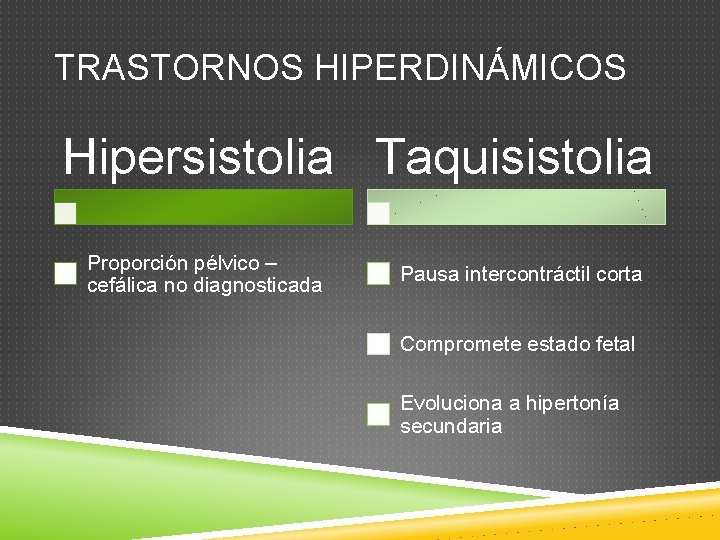 TRASTORNOS HIPERDINÁMICOS

Hipersistolia

Proporción pélvico – cefálica no diagnosticada

Taquisistolia

Pausa intercontráctil corta

Compromete estado fetal

Evoluciona a hipertonía secundaria